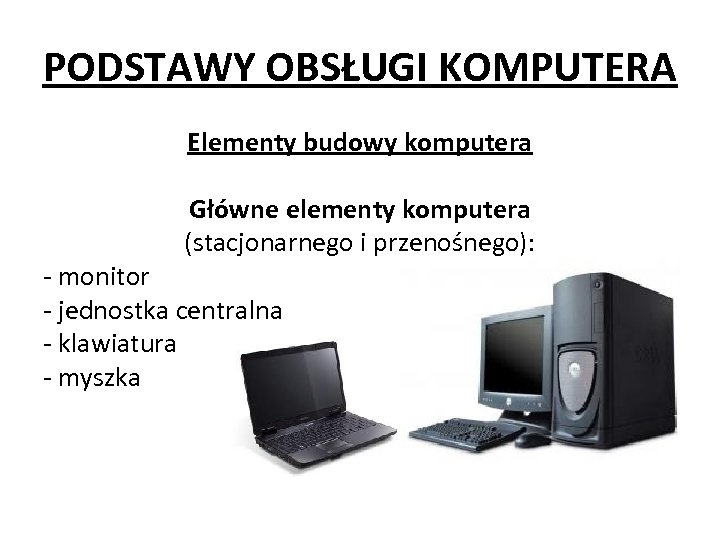 PODSTAWY OBSŁUGI KOMPUTERA

Elementy budowy komputera

Główne elementy komputera
(stacjonarnego i przenośnego):
- monitor
- jednostka centralna
- klawiatura
- myszka